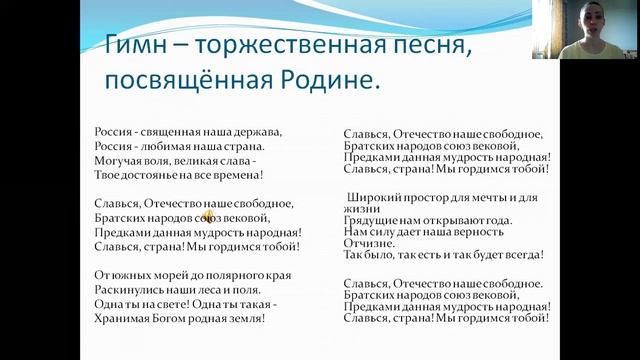 Гимн – торжественная песня, посвящённая Родине.

Россия - священная наша держава,
Россия - любимая наша страна.
Могучая воля, великая слава -
Твое достоянье на все времена!

Славься, Отечество наше свободное,
Братских народов союз вековой,
Предками данная мудрость народная!
Славься, страна! Мы гордимся тобой!

От южных морей до полярного края
Раскинулись наши леса и поля.
Одна ты на свете! Одна ты такая -
Хранимая Богом родная земля!

Славься, Отечество наше свободное,
Братских народов союз вековой,
Предками данная мудрость народная!
Славься, страна! Мы гордимся тобой!

Широкий простор для мечты и для жизни
Грядущие нам открывают года.
Нам силу дает наша верность Отчизне.
Так было, так есть и так будет всегда!

Славься, Отечество наше свободное.
Братских народов союз вековой,
Предками данная мудрость народная!
Славься, страна! Мы гордимся тобой!